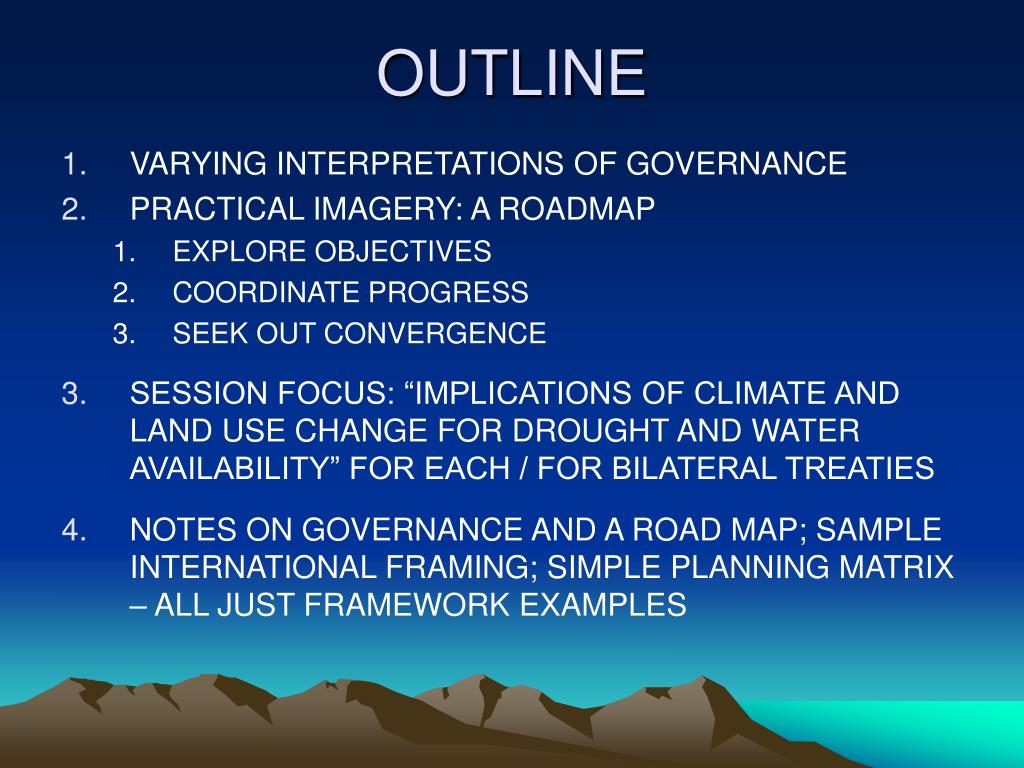 OUTLINE

1. VARYING INTERPRETATIONS OF GOVERNANCE
2. PRACTICAL IMAGERY: A ROADMAP
   1. EXPLORE OBJECTIVES
   2. COORDINATE PROGRESS
   3. SEEK OUT CONVERGENCE
3. SESSION FOCUS: “IMPLICATIONS OF CLIMATE AND LAND USE CHANGE FOR DROUGHT AND WATER AVAILABILITY” FOR EACH / FOR BILATERAL TREATIES
4. NOTES ON GOVERNANCE AND A ROAD MAP; SAMPLE INTERNATIONAL FRAMING; SIMPLE PLANNING MATRIX – ALL JUST FRAMEWORK EXAMPLES